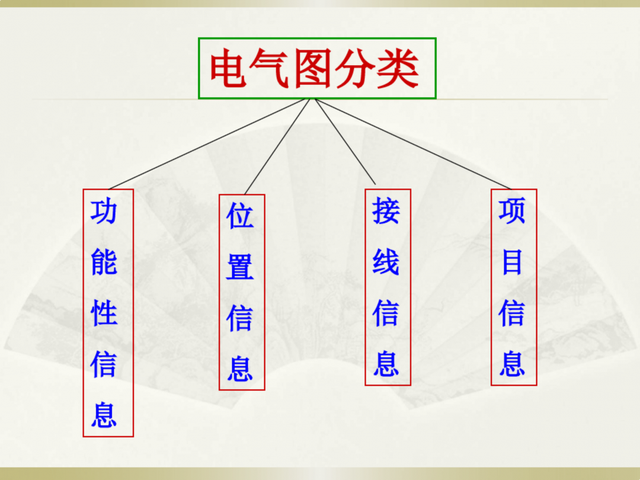 电气图分类

功能性信息

位置信息

接线信息

项目信息